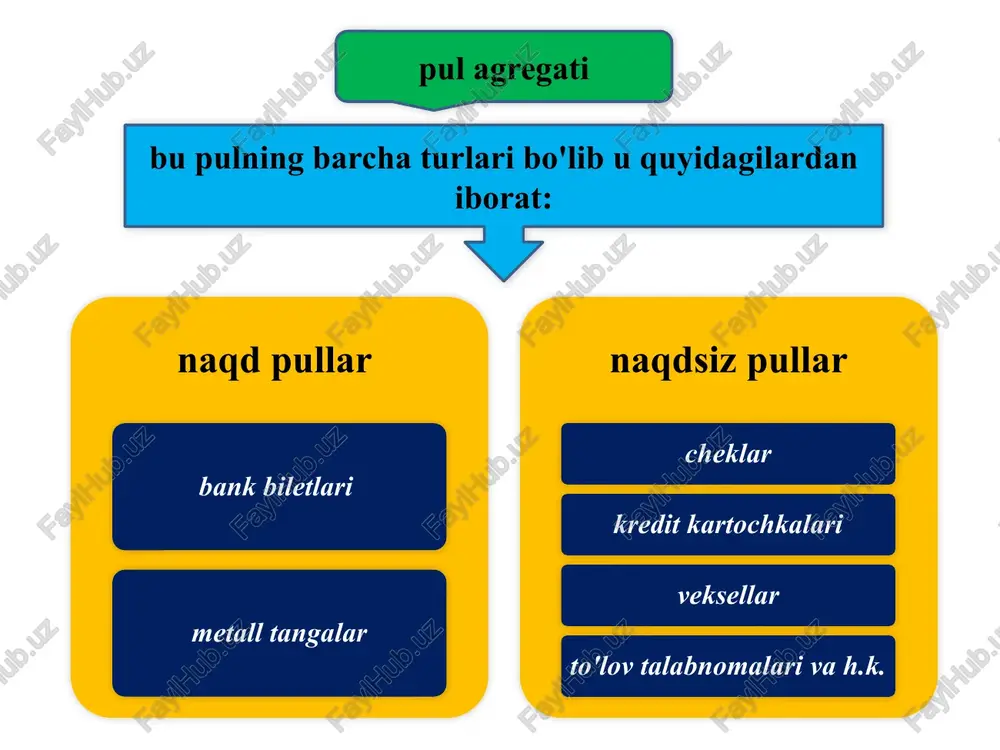 pul agregati

bu pulning barcha turlari bo'lib u quyidagilardan iborat:

naqd pullar

bank biletlari

metall tangalar

naqdsiz pullar

cheklar

kredit kartochkalari

veksellar

to'lov talabnomalari va h.k.

FaylHub.uz